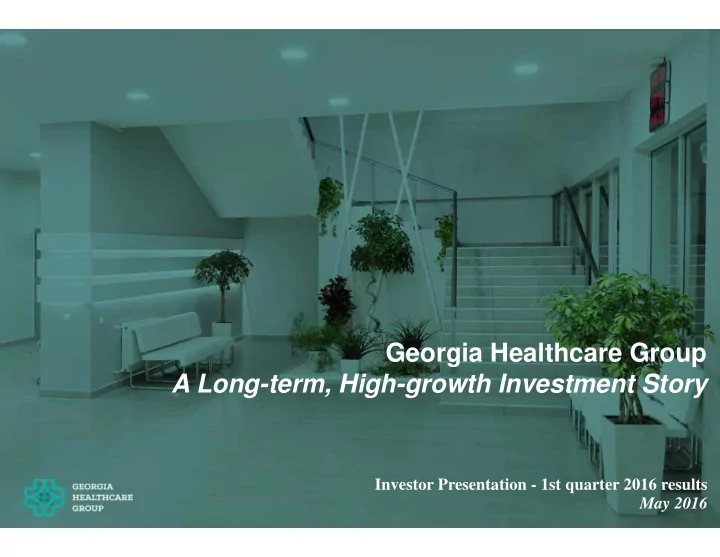 Georgia Healthcare Group
A Long-term, High-growth Investment Story

GEORGIA HEALTHCARE GROUP

Investor Presentation - 1st quarter 2016 results
May 2016